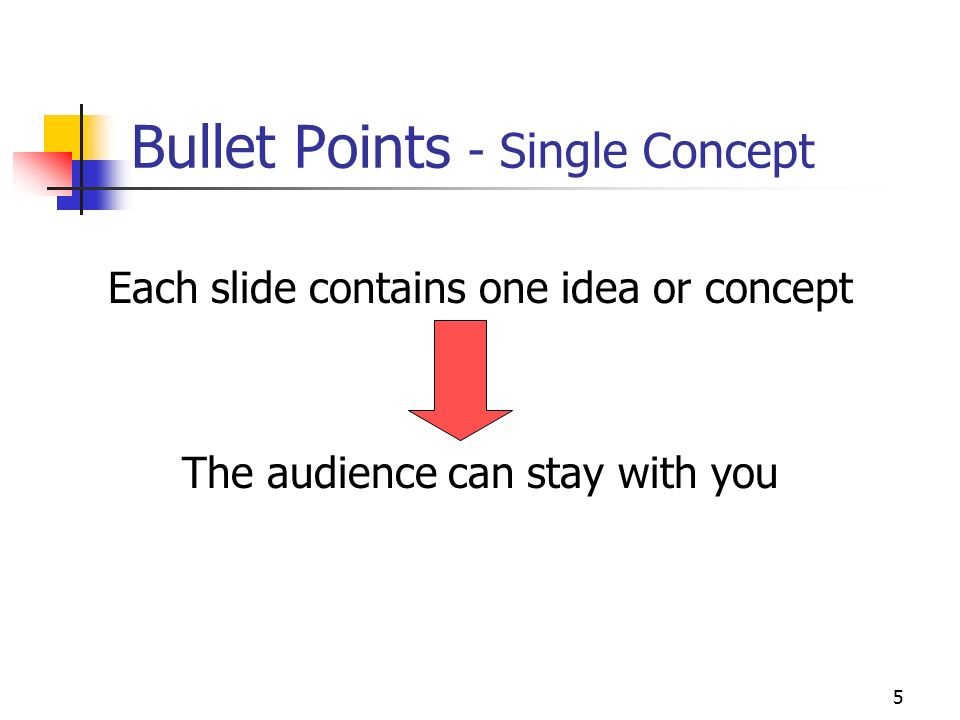 Bullet Points - Single Concept

Each slide contains one idea or concept

The audience can stay with you

5